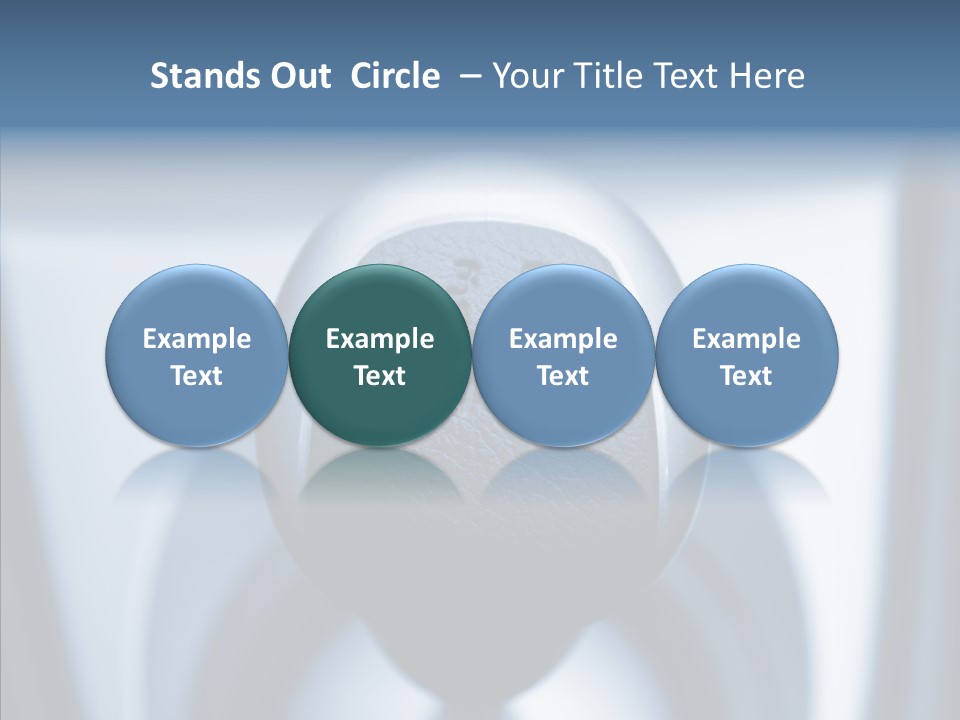 Stands Out Circle – Your Title Text Here

Example Text

Example Text

Example Text

Example Text